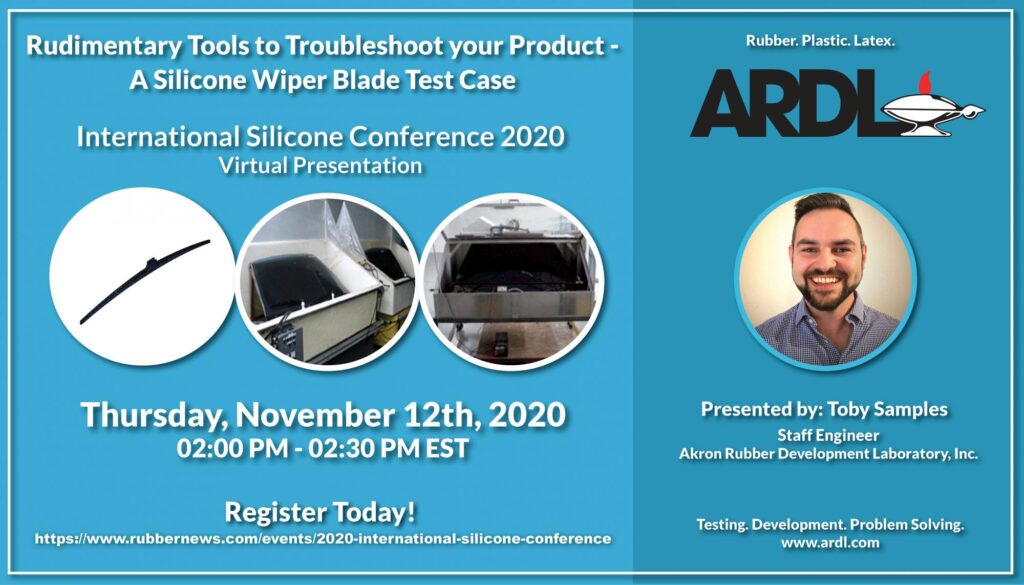 Rudimentary Tools to Troubleshoot your Product - A Silicone Wiper Blade Test Case

International Silicone Conference 2020
Virtual Presentation

Thursday, November 12th, 2020
02:00 PM - 02:30 PM EST

Register Today!
https://www.rubbernews.com/events/2020-international-silicone-conference

Rubber. Plastic. Latex.

ARDL

Presented by: Toby Samples
Staff Engineer
Akron Rubber Development Laboratory, Inc.

Testing. Development. Problem Solving.
www.ardl.com